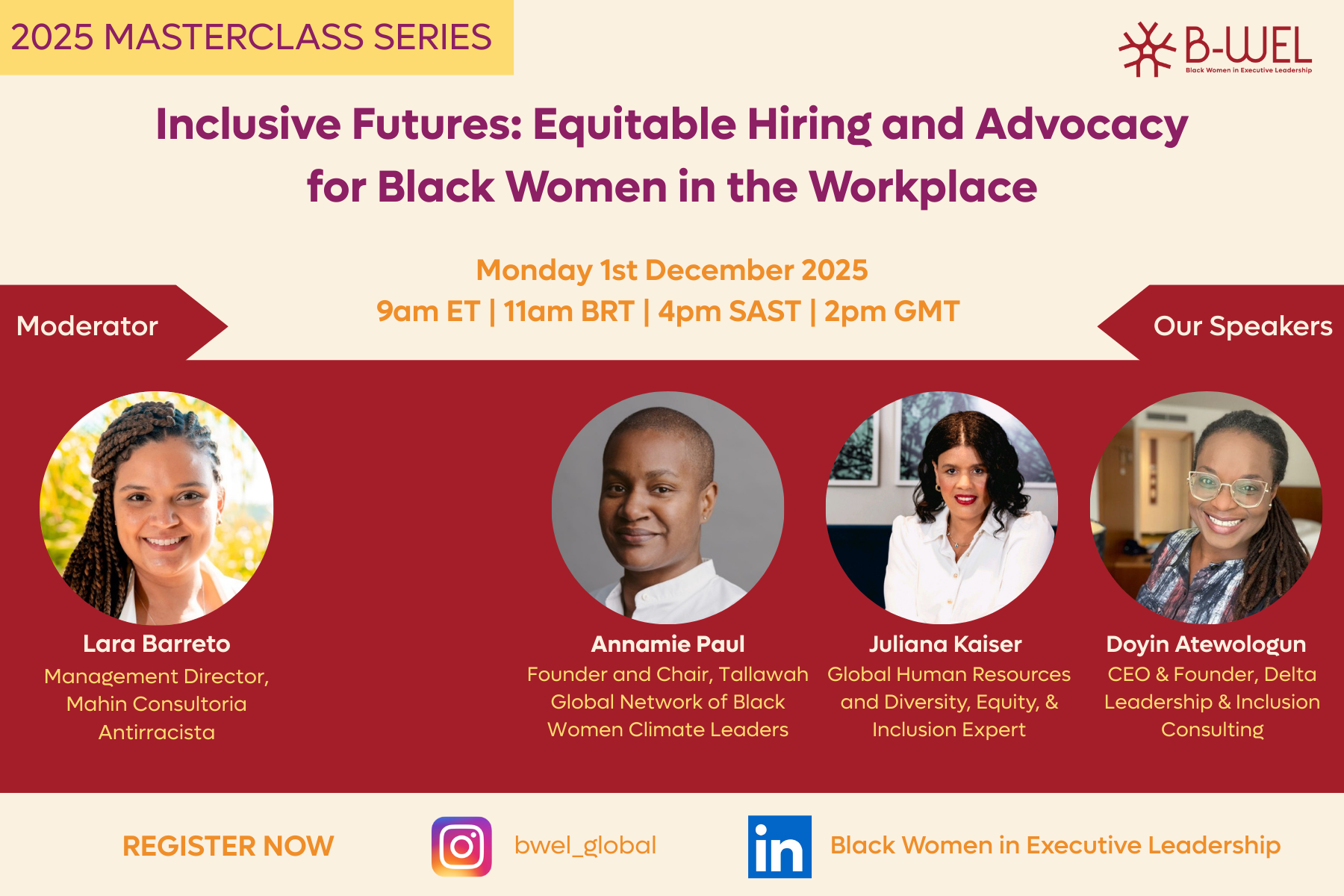 2025 MASTERCLASS SERIES

B-WEL
Black Women in Executive Leadership

Inclusive Futures: Equitable Hiring and Advocacy for Black Women in the Workplace

Monday 1st December 2025
9am ET | 11am BRT | 4pm SAST | 2pm GMT

Moderator

Our Speakers

Lara Barreto
Management Director, Mahin Consultoria Antirracista

Annamie Paul
Founder and Chair, Tallawah Global Network of Black Women Climate Leaders

Juliana Kaiser
Global Human Resources and Diversity, Equity, & Inclusion Expert

Doyin Atewologun
CEO & Founder, Delta Leadership & Inclusion Consulting

REGISTER NOW

bwel_global

in

Black Women in Executive Leadership